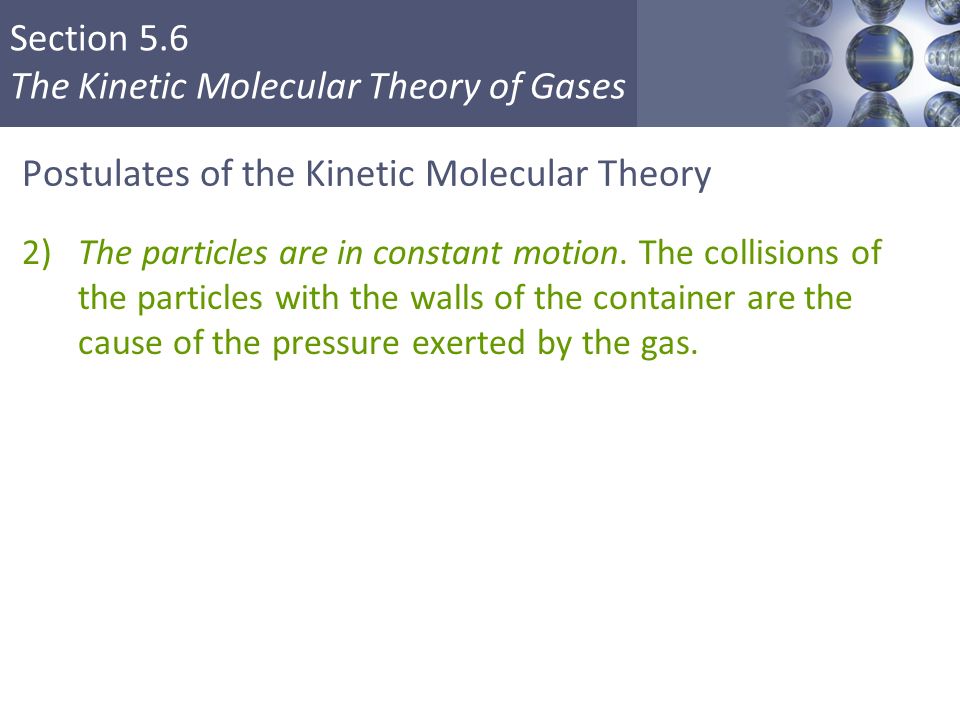 Section 5.6
The Kinetic Molecular Theory of Gases

Postulates of the Kinetic Molecular Theory

2) The particles are in constant motion. The collisions of the particles with the walls of the container are the cause of the pressure exerted by the gas.